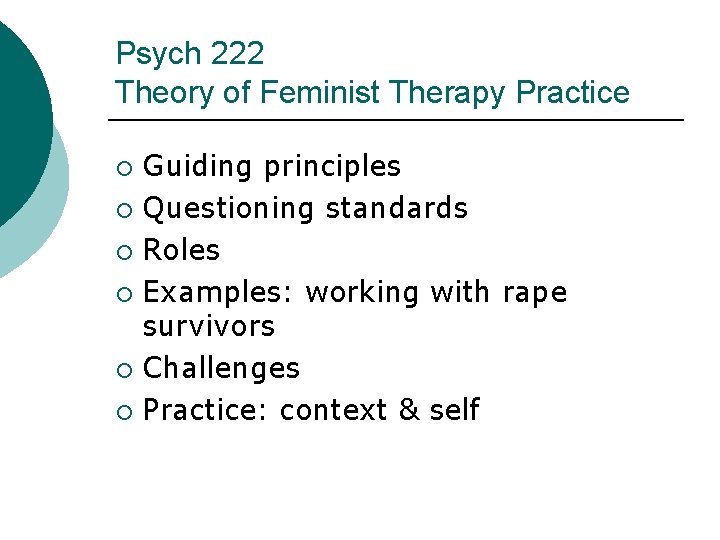 Psych 222
Theory of Feminist Therapy Practice

- Guiding principles
- Questioning standards
- Roles
- Examples: working with rape survivors
- Challenges
- Practice: context & self